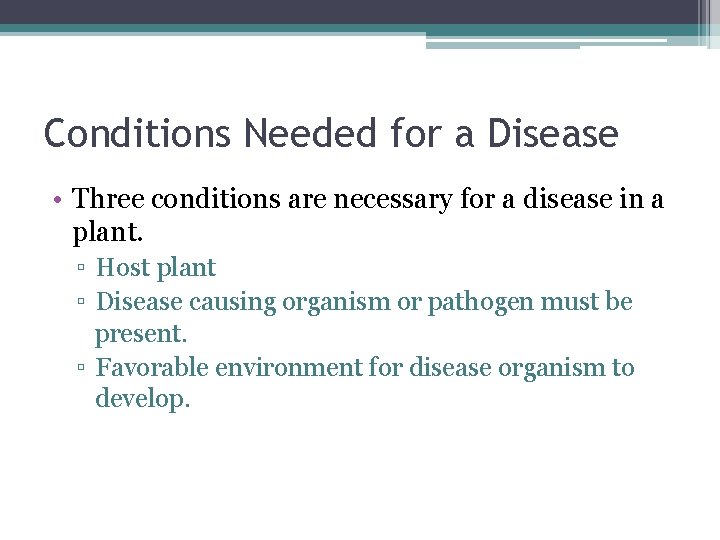 Conditions Needed for a Disease

• Three conditions are necessary for a disease in a plant.
▫ Host plant
▫ Disease causing organism or pathogen must be present.
▫ Favorable environment for disease organism to develop.